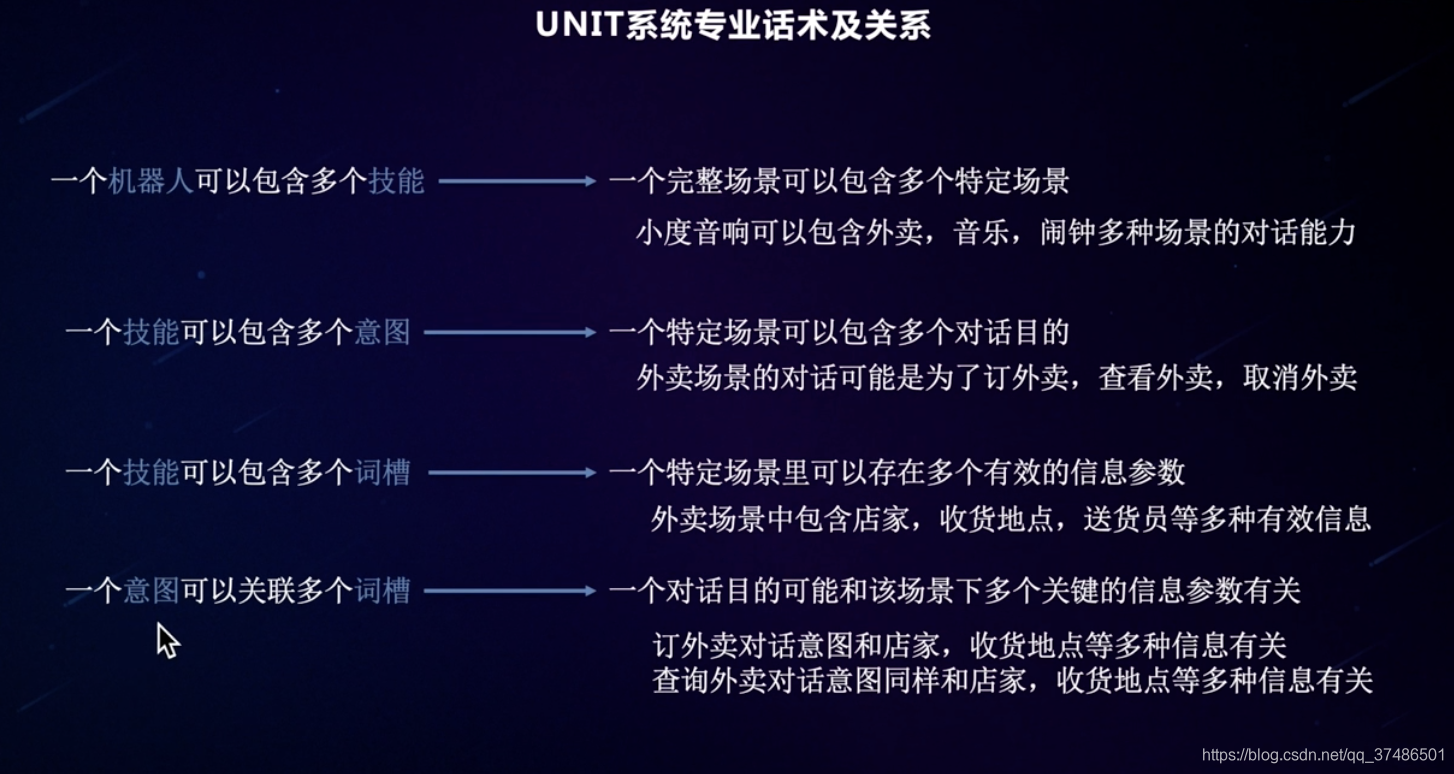 UNIT系统专业话术及关系

一个机器人可以包含多个技能

一个完整场景可以包含多个特定场景

小度音响可以包含外卖，音乐，闹钟多种场景的对话能力

一个技能可以包含多个意图

一个特定场景可以包含多个对话目的

外卖场景的对话可能是为了订外卖，查看外卖，取消外卖

一个技能可以包含多个词槽

一个特定场景里可以存在多个有效的信息参数

外卖场景中包含店家，收货地点，送货员等多种有效信息

一个意图可以关联多个词槽

一个对话目的可能和该场景下多个关键的信息参数有关

订外卖对话意图和店家，收货地点等多种信息有关
查询外卖对话意图同样和店家，收货地点等多种信息有关

https://blog.csdn.net/qq_37486501